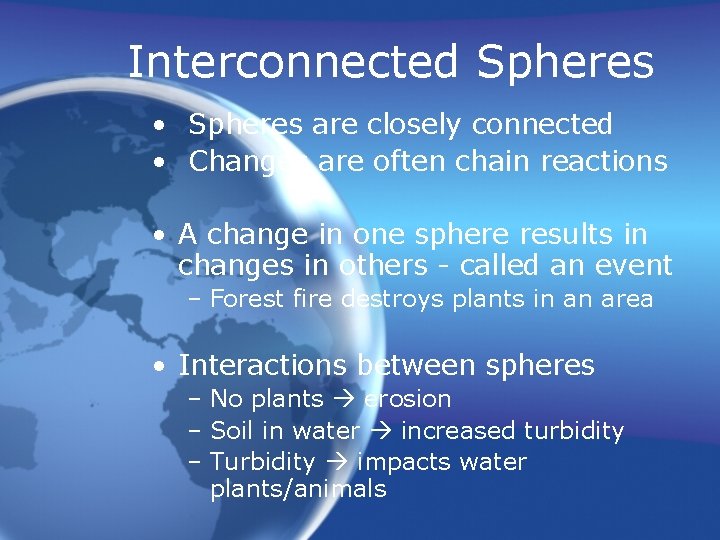 Interconnected Spheres

• Spheres are closely connected
• Changes are often chain reactions

• A change in one sphere results in changes in others - called an event
– Forest fire destroys plants in an area

• Interactions between spheres
– No plants → erosion
– Soil in water → increased turbidity
– Turbidity → impacts water plants/animals